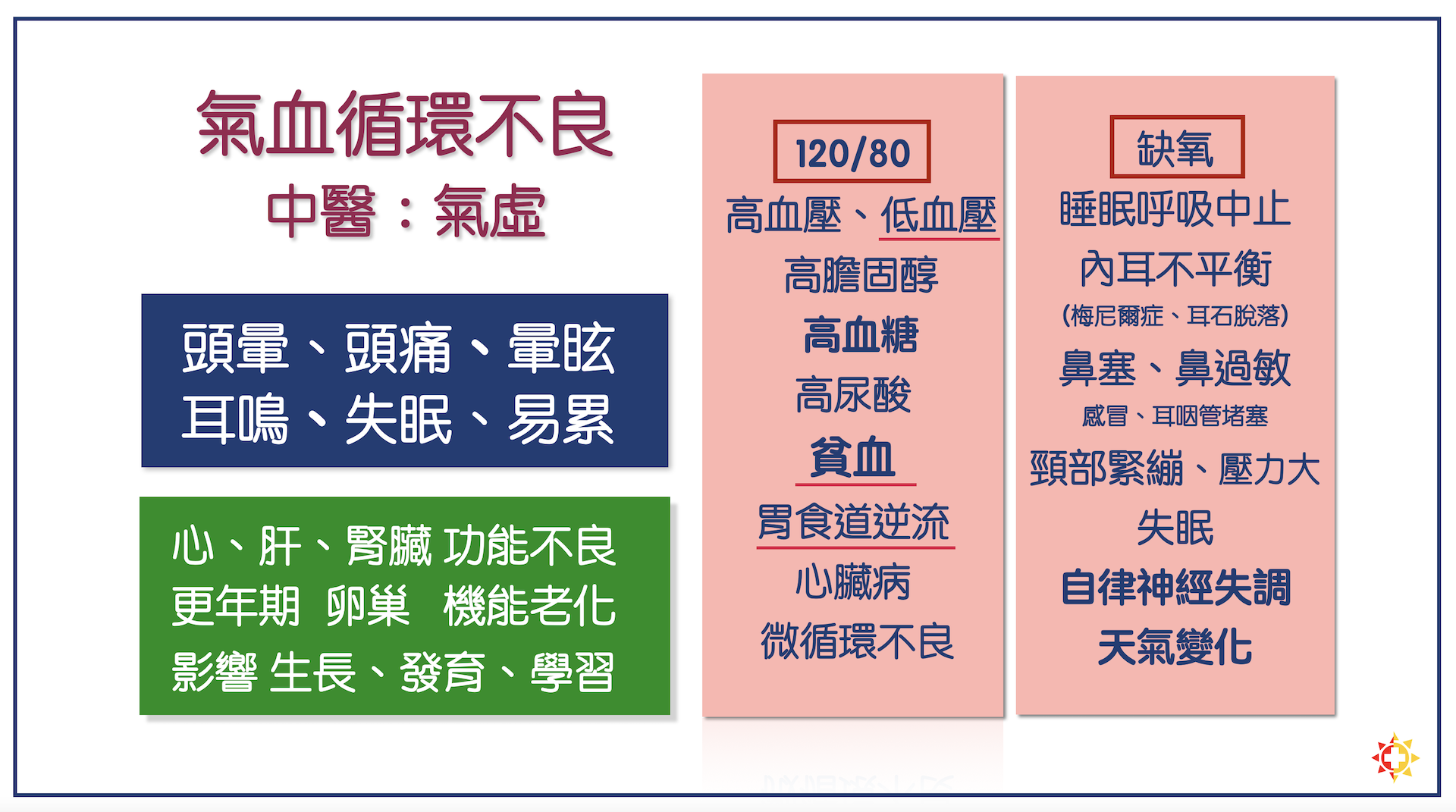 氣血循環不良
中醫：氣虛

頭暈、頭痛、暈眩
耳鳴、失眠、易累

心、肝、腎臟 功能不良
更年期 卵巢 機能老化
影響 生長、發育、學習

120/80
高血壓、低血壓
高膽固醇
高血糖
高尿酸
貧血
胃食道逆流
心臟病
微循環不良

缺氧
睡眠呼吸中止
內耳不平衡
(梅尼爾症、耳石脫落)
鼻塞、鼻過敏
感冒、耳咽管堵塞
頸部緊繃、壓力大
失眠
自律神經失調
天氣變化